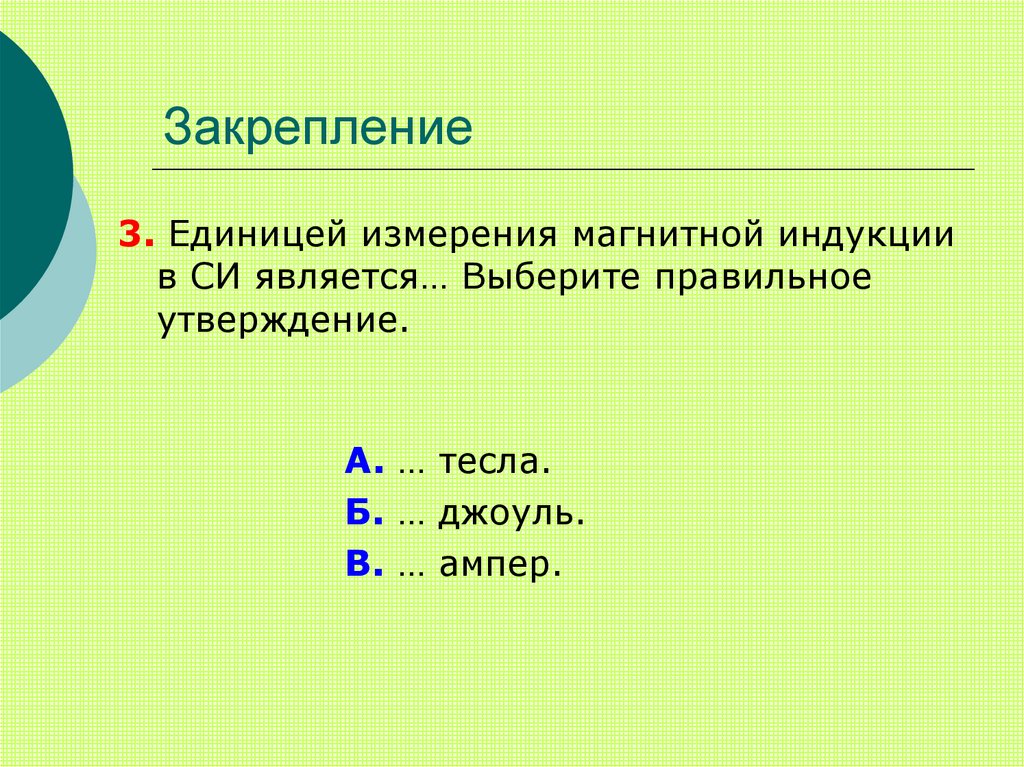 Закрепление

3. Единицей измерения магнитной индукции в СИ является… Выберите правильное утверждение.

А. … тесла.
Б. … джоуль.
В. … ампер.